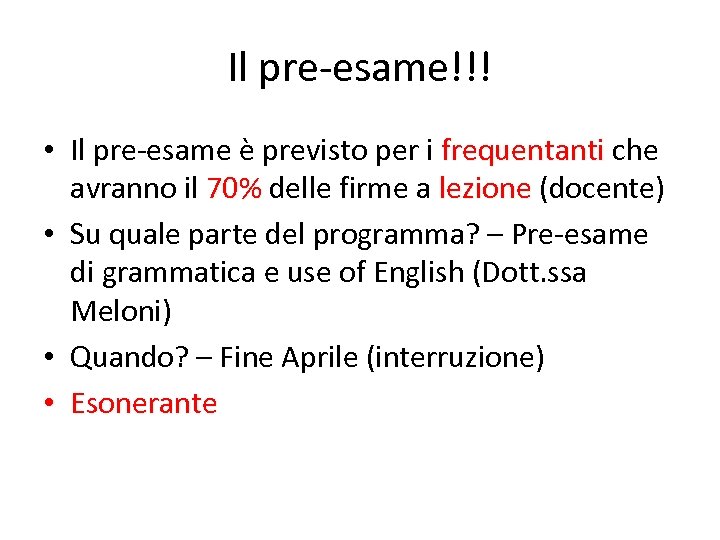 Il pre-esame!!!

• Il pre-esame è previsto per i frequentanti che avranno il 70% delle firme a lezione (docente)
• Su quale parte del programma? – Pre-esame di grammatica e use of English (Dott.ssa Meloni)
• Quando? – Fine Aprile (interruzione)
• Esonerante